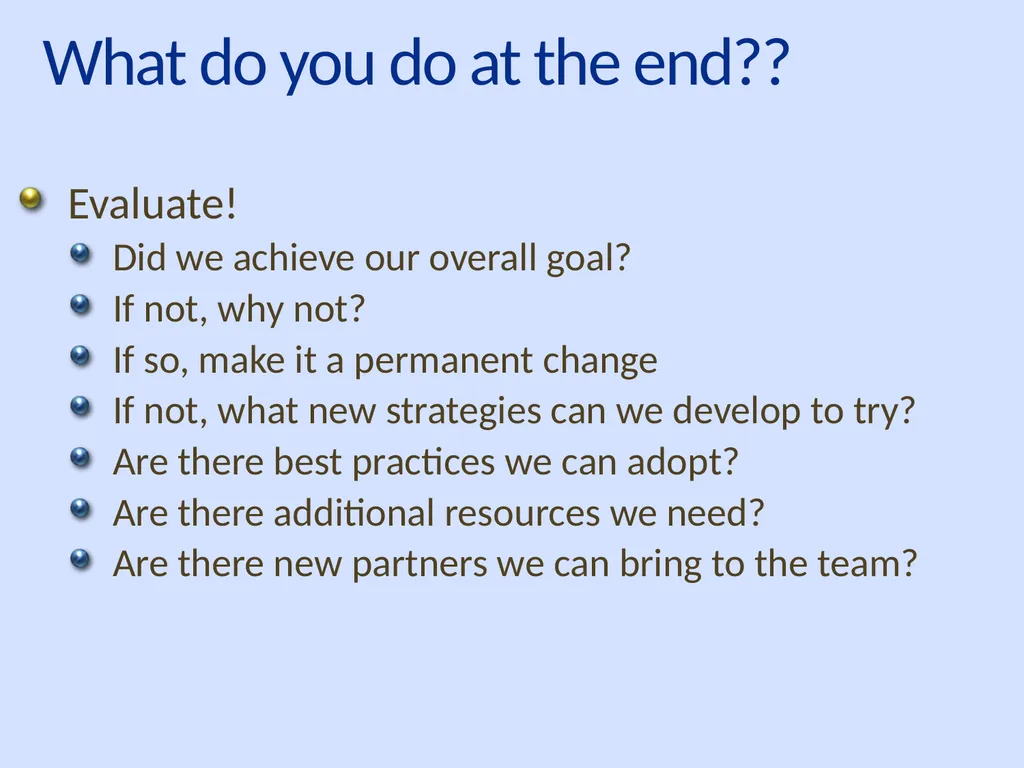 What do you do at the end??

Evaluate!
Did we achieve our overall goal?
If not, why not?
If so, make it a permanent change
If not, what new strategies can we develop to try?
Are there best practices we can adopt?
Are there additional resources we need?
Are there new partners we can bring to the team?